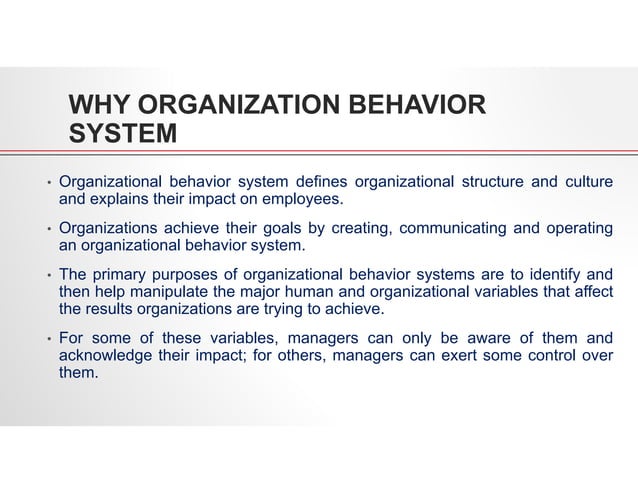 WHY ORGANIZATION BEHAVIOR SYSTEM

• Organizational behavior system defines organizational structure and culture and explains their impact on employees.

• Organizations achieve their goals by creating, communicating and operating an organizational behavior system.

• The primary purposes of organizational behavior systems are to identify and then help manipulate the major human and organizational variables that affect the results organizations are trying to achieve.

• For some of these variables, managers can only be aware of them and acknowledge their impact; for others, managers can exert some control over them.